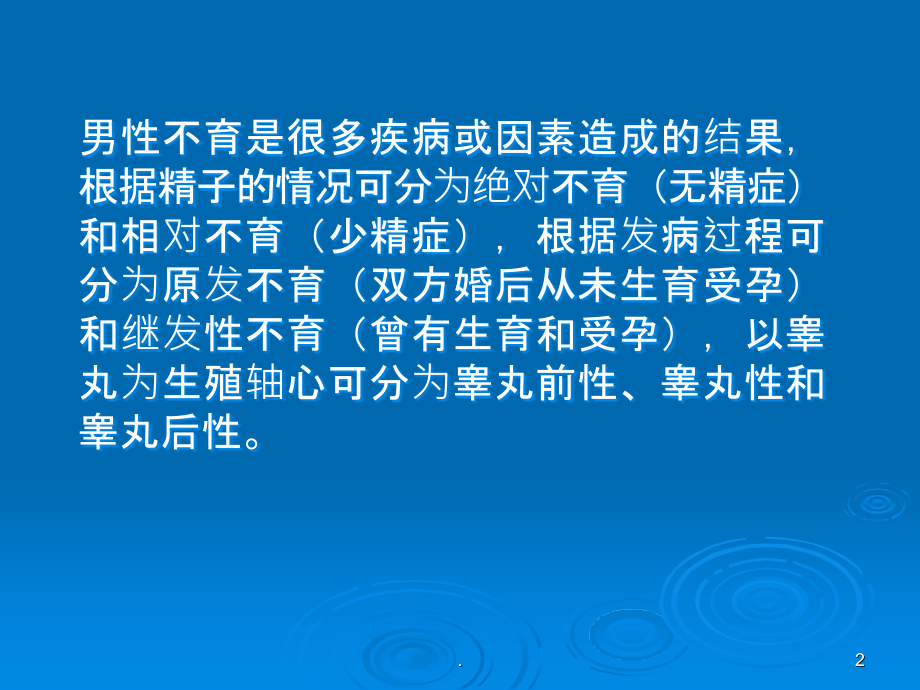 男性不育是很多疾病或因素造成的结果，根据精子的情况可分为绝对不育（无精症）和相对不育（少精症），根据发病过程可分为原发不育（双方婚后从未生育受孕）和继发性不育（曾有生育和受孕），以睾丸为生殖轴心可分为睾丸前性、睾丸性和睾丸后性。

.

2